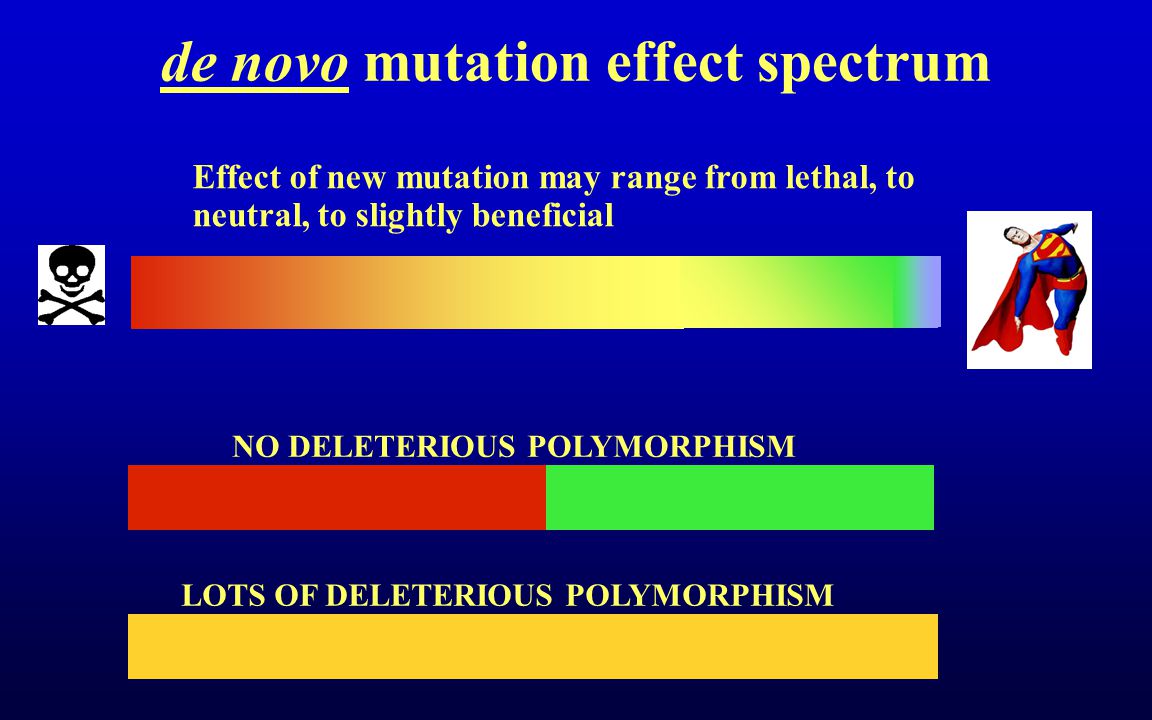 de novo mutation effect spectrum

Effect of new mutation may range from lethal, to neutral, to slightly beneficial

NO DELETERIOUS POLYMORPHISM

LOTS OF DELETERIOUS POLYMORPHISM